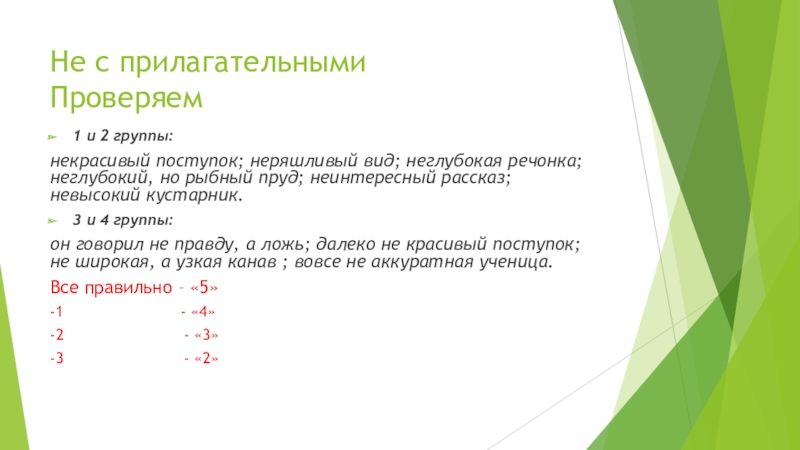 Не с прилагательными
Проверяем

1 и 2 группы:

некрасивый поступок; неряшливый вид; неглубокая речонка; неглубокий, но рыбный пруд; неинтересный рассказ; невысокий кустарник.

3 и 4 группы:

он говорил не правду, а ложь; далеко не красивый поступок; не широкая, а узкая канав ; вовсе не аккуратная ученица.

Все правильно – «5»

-1 - «4»

-2 - «3»

-3 - «2»